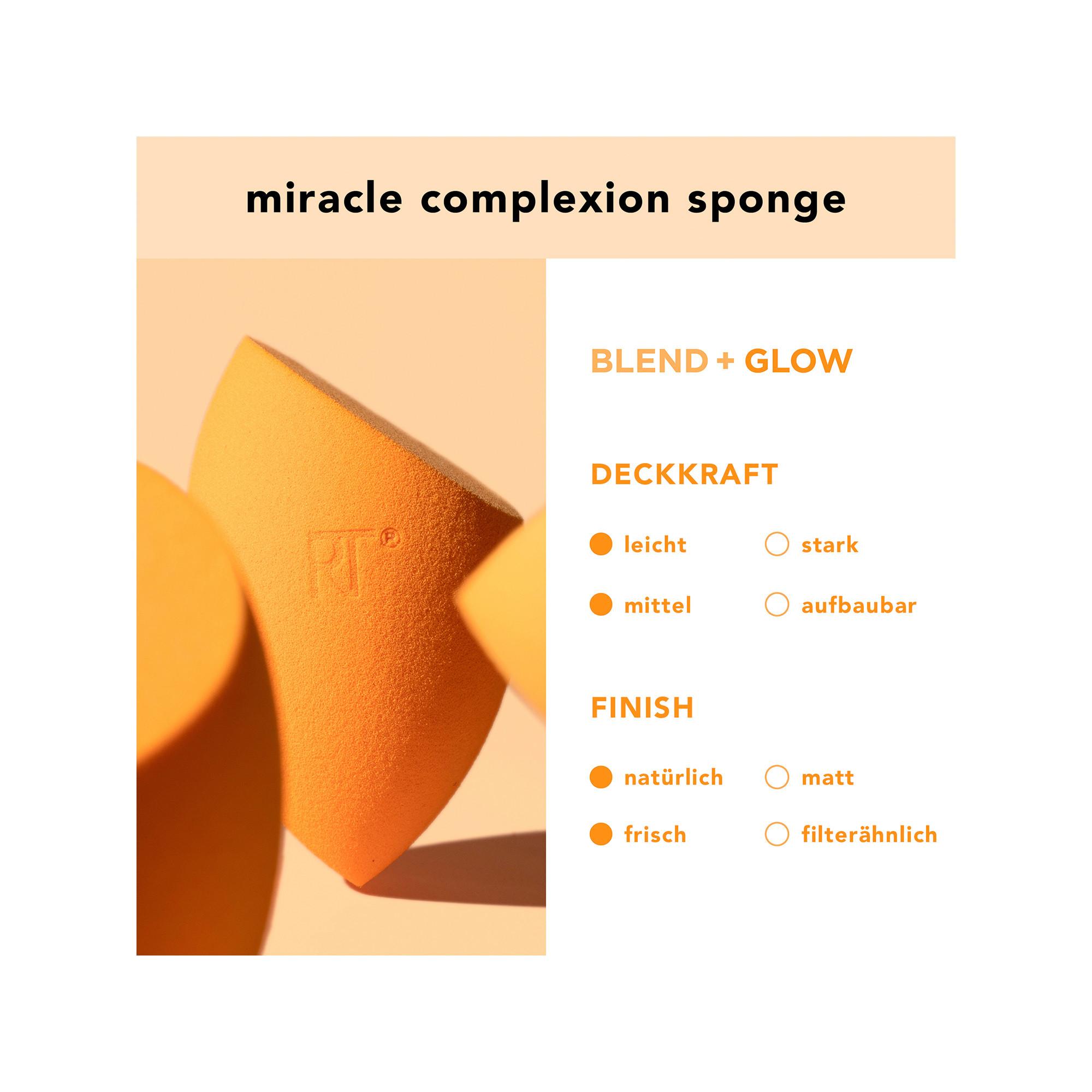 miracle complexion sponge

RT®

BLEND + GLOW

DECKKRAFT

leicht
stark
mittel
aufbaubar

FINISH

natürlich
matt
frisch
filterähnlich